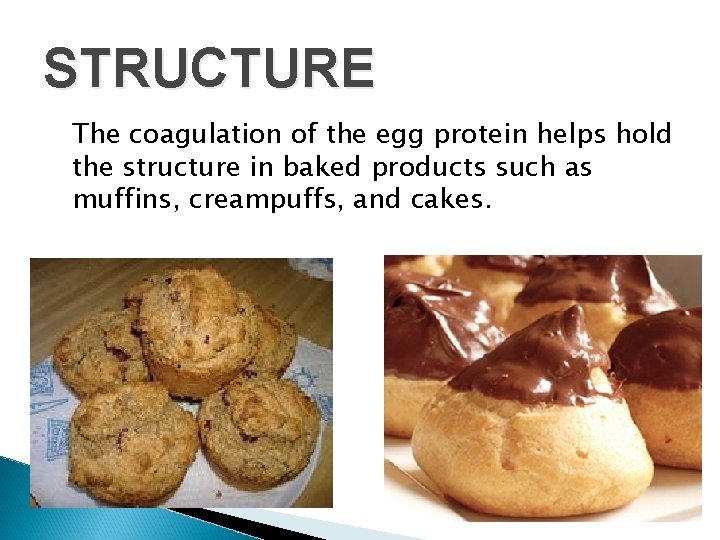 STRUCTURE

The coagulation of the egg protein helps hold the structure in baked products such as muffins, creampuffs, and cakes.